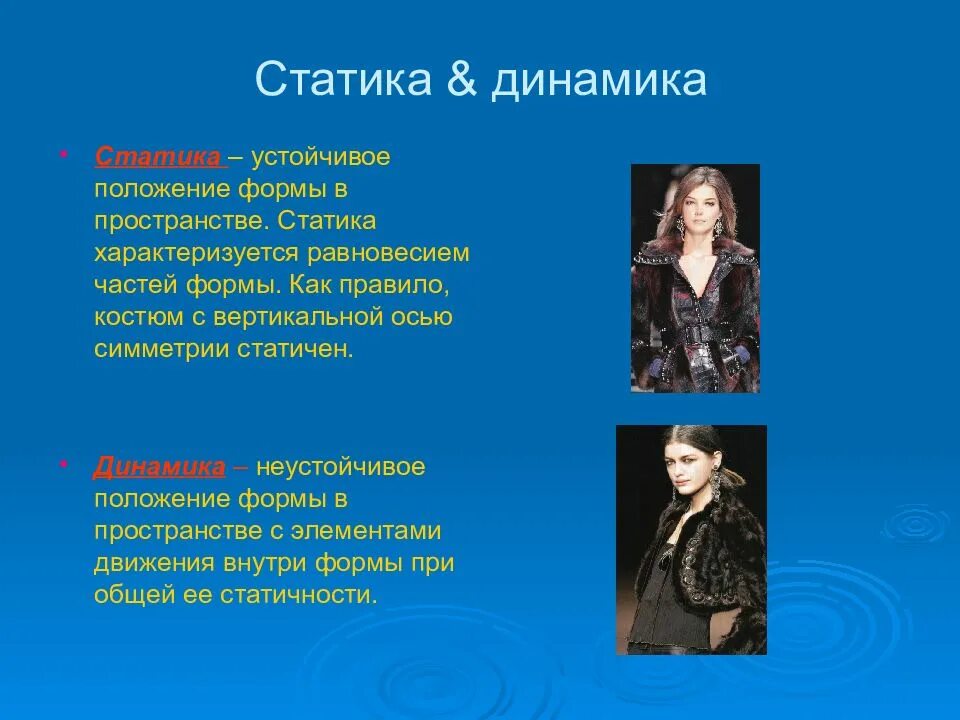 Статика & динамика

• Статика – устойчивое положение формы в пространстве. Статика характеризуется равновесием частей формы. Как правило, костюм с вертикальной осью симметрии статичен.

• Динамика – неустойчивое положение формы в пространстве с элементами движения внутри формы при общей ее статичности.